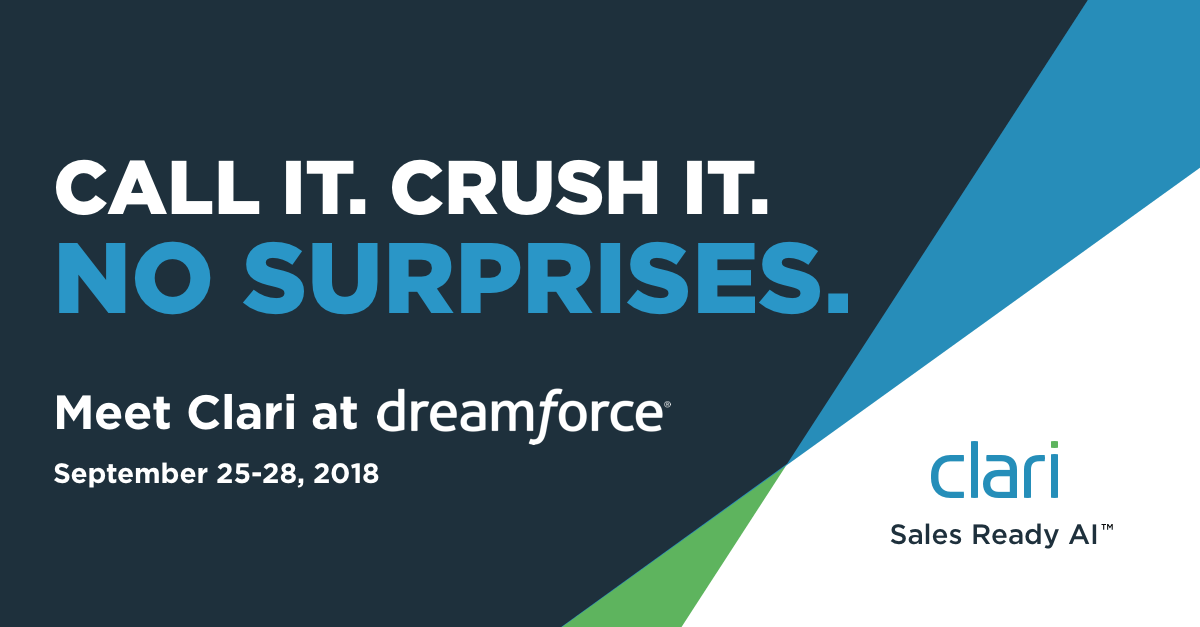 CALL IT. CRUSH IT.
NO SURPRISES.

Meet Clari at dreamforce®

September 25-28, 2018

clari

Sales Ready AI™